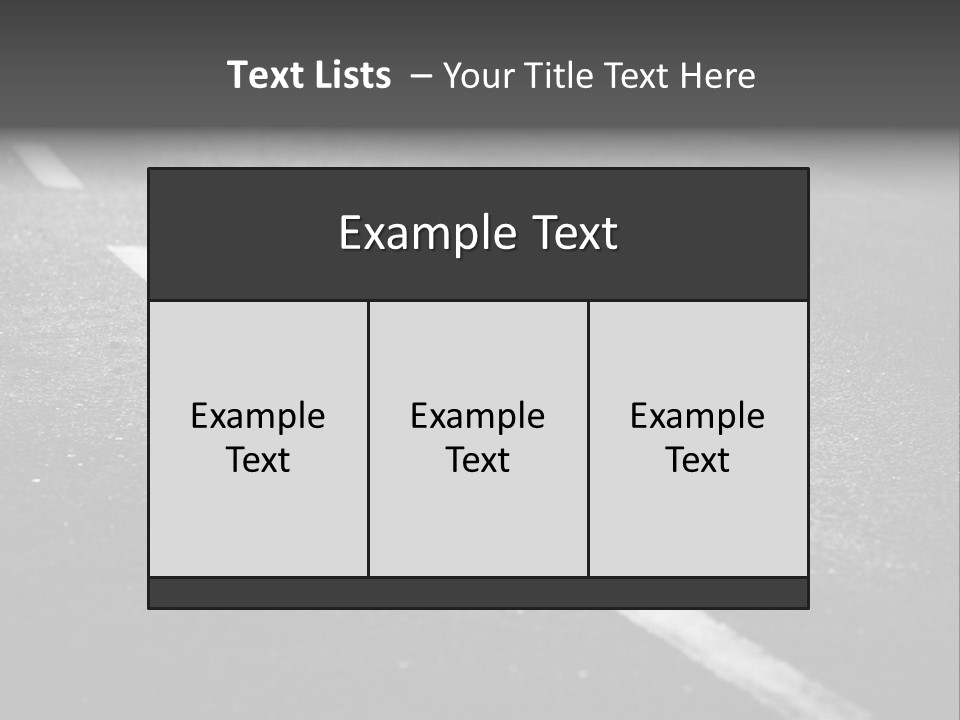 Text Lists – Your Title Text Here

Example Text

Example Text

Example Text

Example Text